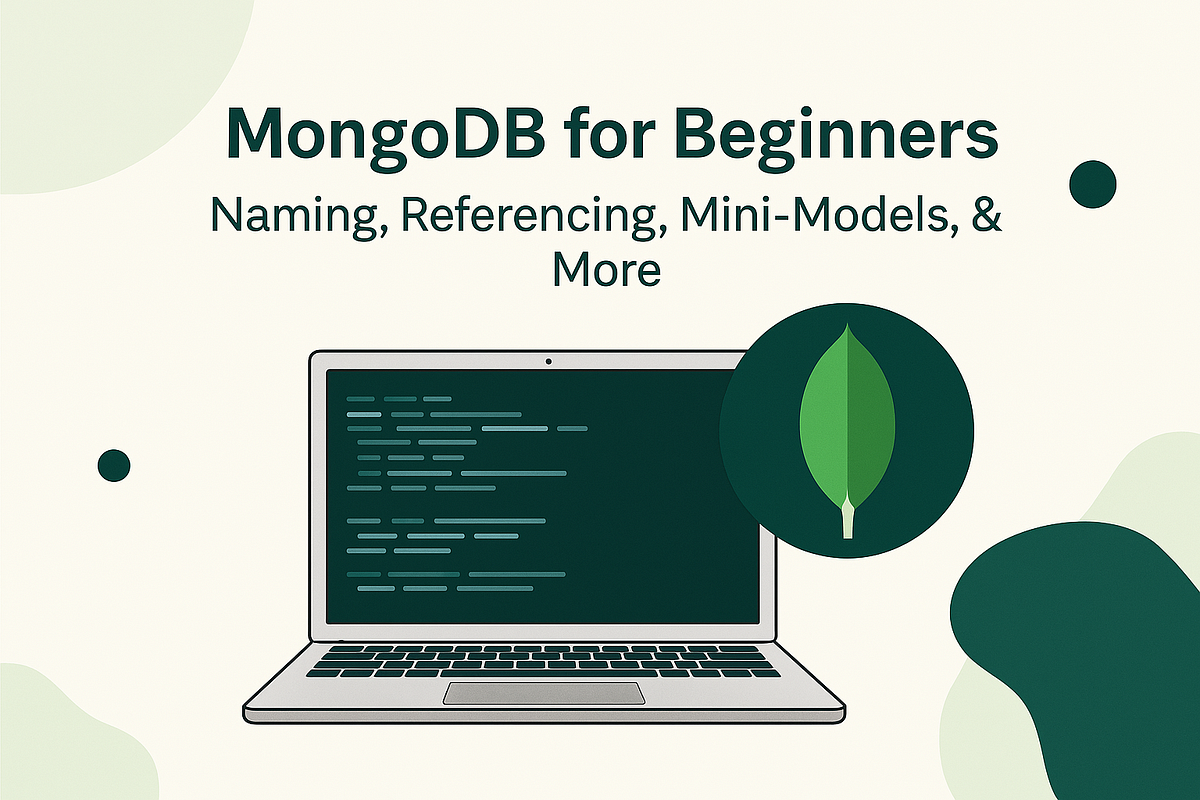 MongoDB for Beginners

Naming, Referencing, Mini-Models, & More